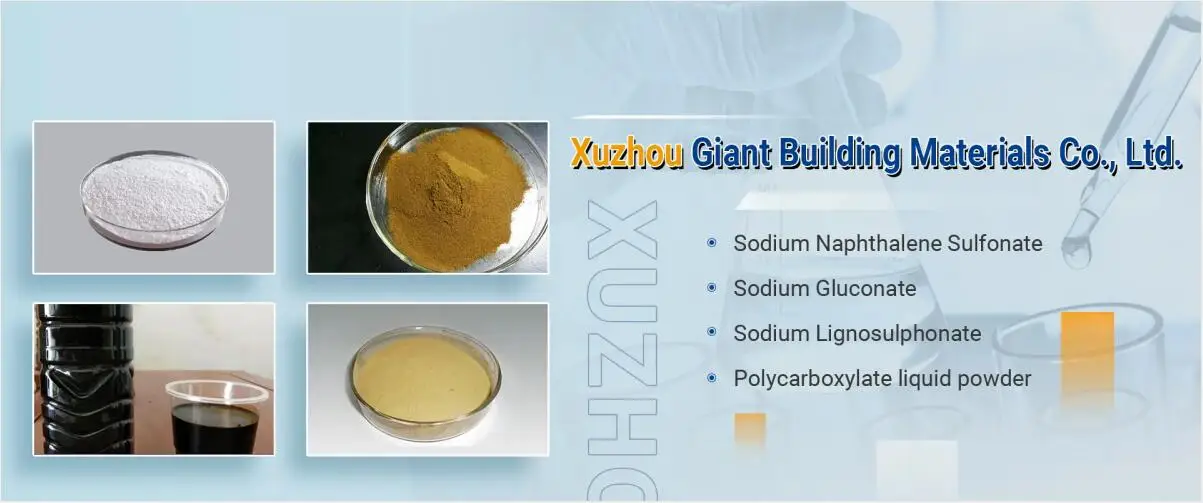 Xuzhou Giant Building Materials Co., Ltd.

XUZHO

Sodium Naphthalene Sulfonate
Sodium Gluconate
Sodium Lignosulphonate
Polycarboxylate liquid powder